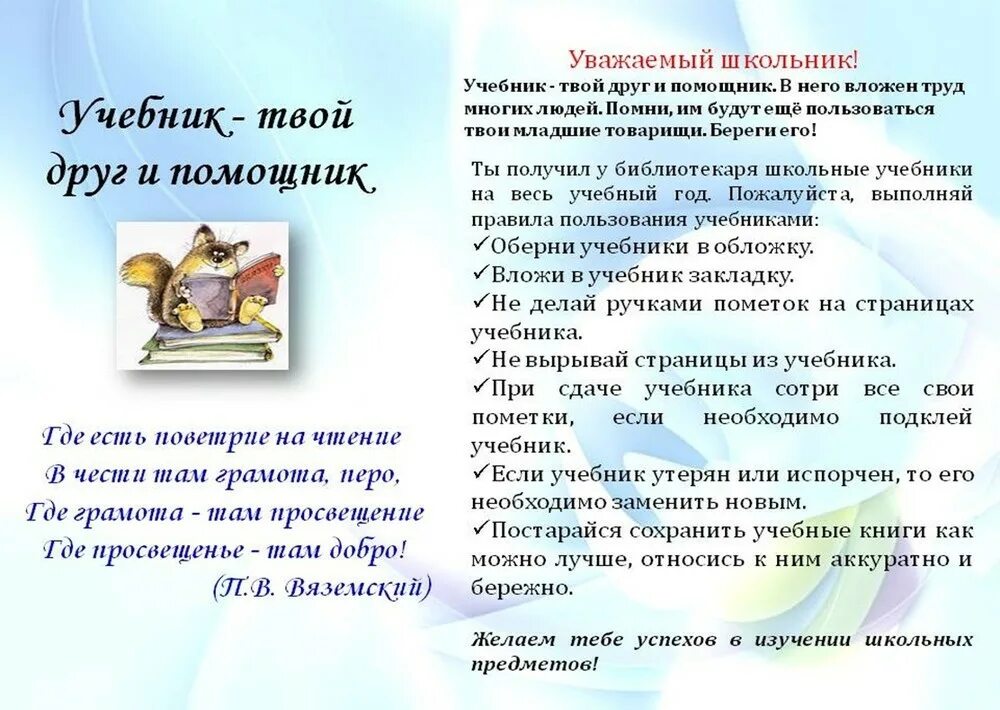 Учебник - твой друг и помощник

Где есть поветрие на чтение
В чести там грамота, перо,
Где грамота - там просвещение
Где просвещенье - там добро!
(П.В. Вяземский)

Уважаемый школьник!
Учебник - твой друг и помощник. В него вложен труд многих людей. Помни, им будут ещё пользоваться твои младшие товарищи. Береги его!

Ты получил у библиотекаря школьные учебники на весь учебный год. Пожалуйста, выполняй правила пользования учебниками:
✓Оберни учебники в обложку.
✓Вложи в учебник закладку.
✓Не делай ручками пометок на страницах учебника.
✓Не вырывай страницы из учебника.
✓При сдаче учебника сотри все свои пометки, если необходимо подклей учебник.
✓Если учебник утерян или испорчен, то его необходимо заменить новым.
✓Постарайся сохранить учебные книги как можно лучше, относись к ним аккуратно и бережно.

Желаем тебе успехов в изучении школьных предметов!